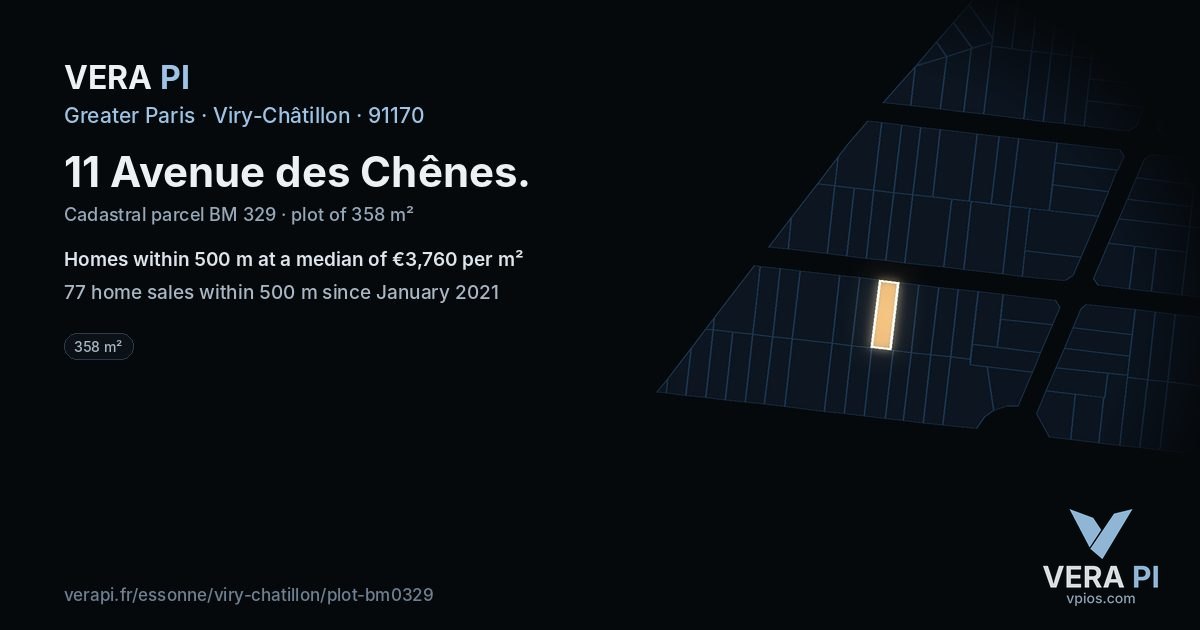 VERA PI

Greater Paris · Viry-Châtillon · 91170

11 Avenue des Chênes.

Cadastral parcel BM 329 · plot of 358 m²

Homes within 500 m at a median of €3,760 per m²

77 home sales within 500 m since January 2021

358 m²

verapi.fr/essonne/viry-chatillon/plot-bm0329

VERA PI
vpios.com